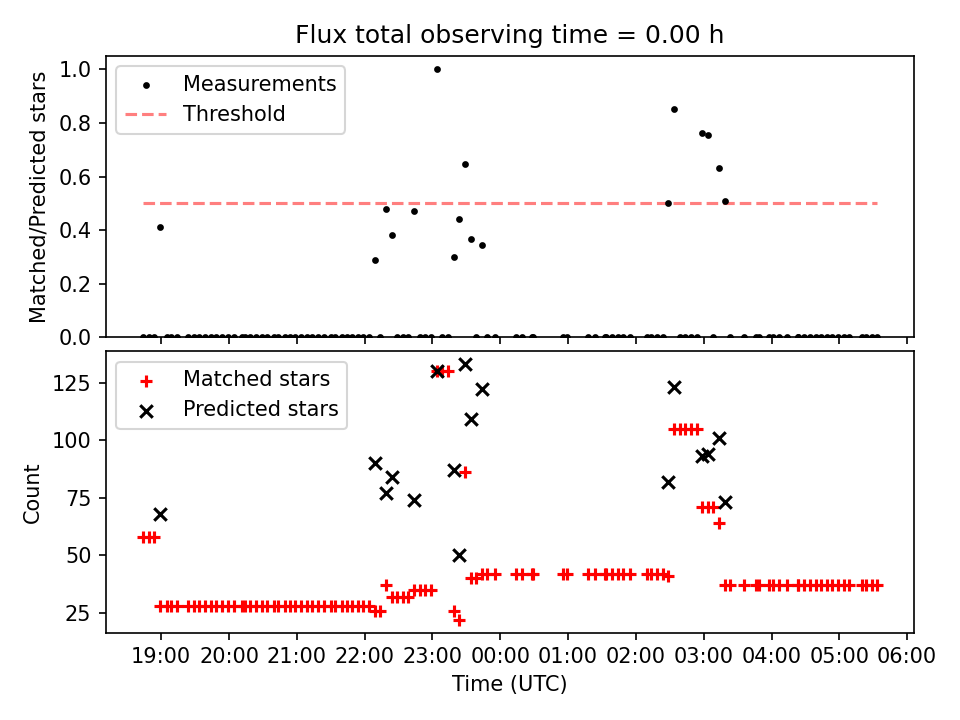 Flux total observing time = 0.00 h

Measurements
Threshold

Matched/Predicted stars

1.0
0.8
0.6
0.4
0.2
0.0

Matched stars
Predicted stars

Count

125
100
75
50
25

19:00 20:00 21:00 22:00 23:00 00:00 01:00 02:00 03:00 04:00 05:00 06:00

Time (UTC)